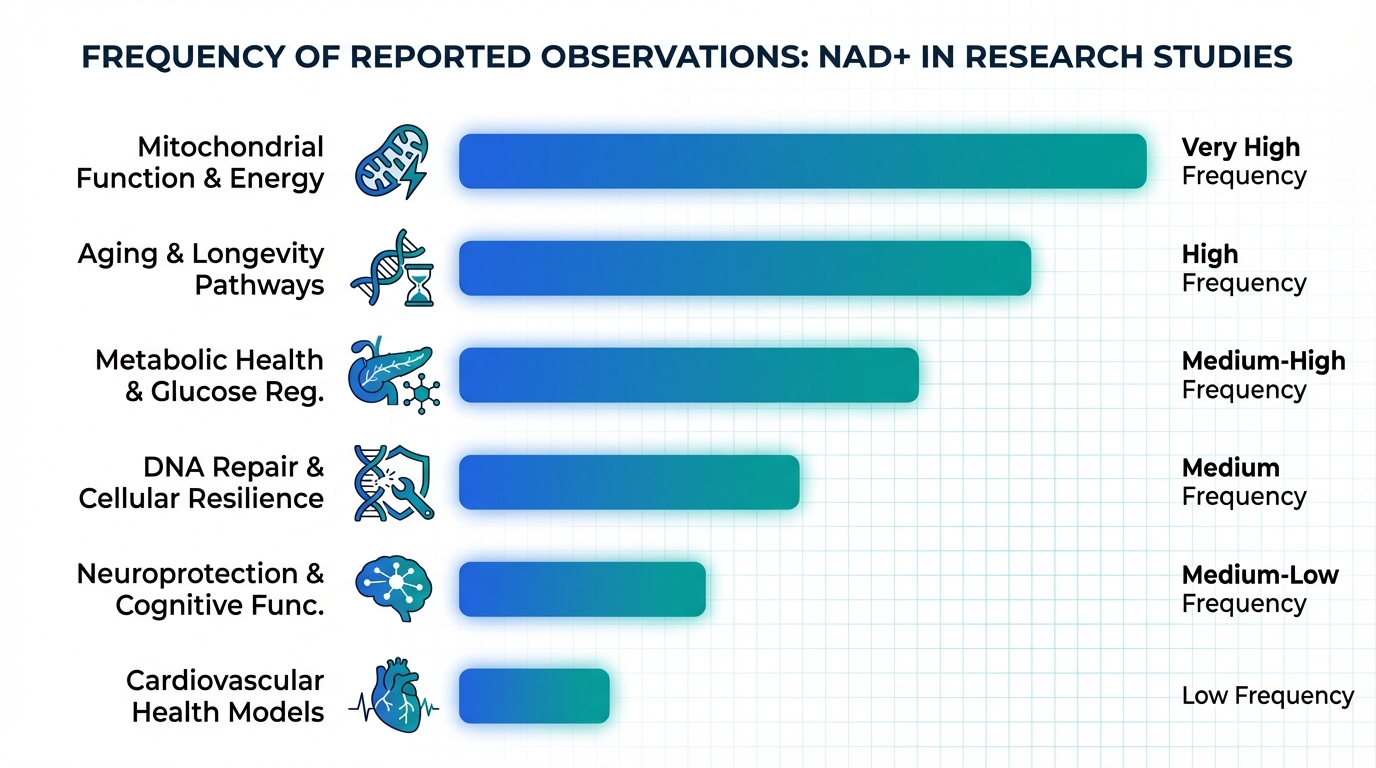 FREQUENCY OF REPORTED OBSERVATIONS: NAD+ IN RESEARCH STUDIES

Mitochondrial Function & Energy
Very High Frequency

Aging & Longevity Pathways
High Frequency

Metabolic Health & Glucose Reg.
Medium-High Frequency

DNA Repair & Cellular Resilience
Medium Frequency

Neuroprotection & Cognitive Func.
Medium-Low Frequency

Cardiovascular Health Models
Low Frequency